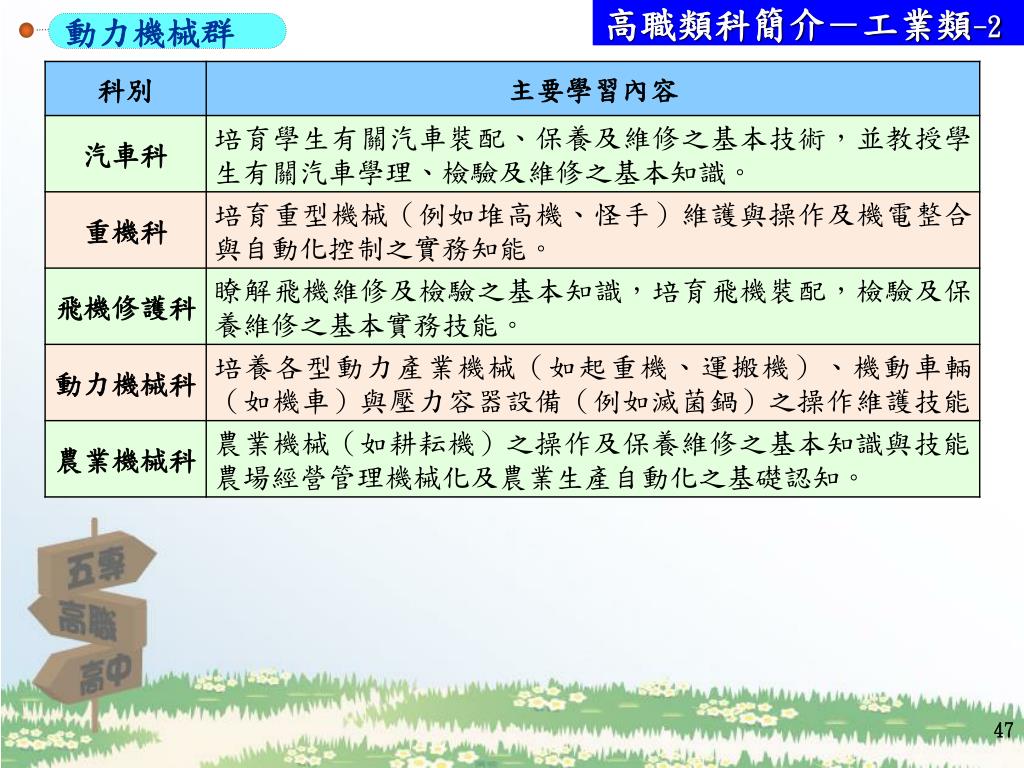 動力機械群

高職類科簡介－工業類-2

| 科別 | 主要學習內容 |
|---|---|
| 汽車科 | 培育學生有關汽車裝配、保養及維修之基本技術，並教授學生有關汽車學理、檢驗及維修之基本知識。 |
| 重機科 | 培育重型機械（例如堆高機、怪手）維護與操作及機電整合與自動化控制之實務知能。 |
| 飛機修護科 | 瞭解飛機維修及檢驗之基本知識，培育飛機裝配，檢驗及保養維修之基本實務技能。 |
| 動力機械科 | 培養各型動力產業機械（如起重機、運搬機）、機動車輛（如機車）與壓力容器設備（例如滅菌鍋）之操作維護技能 |
| 農業機械科 | 農業機械（如耕耘機）之操作及保養維修之基本知識與技能農場經營管理機械化及農業生產自動化之基礎認知。 |

五專
高職
高中

47